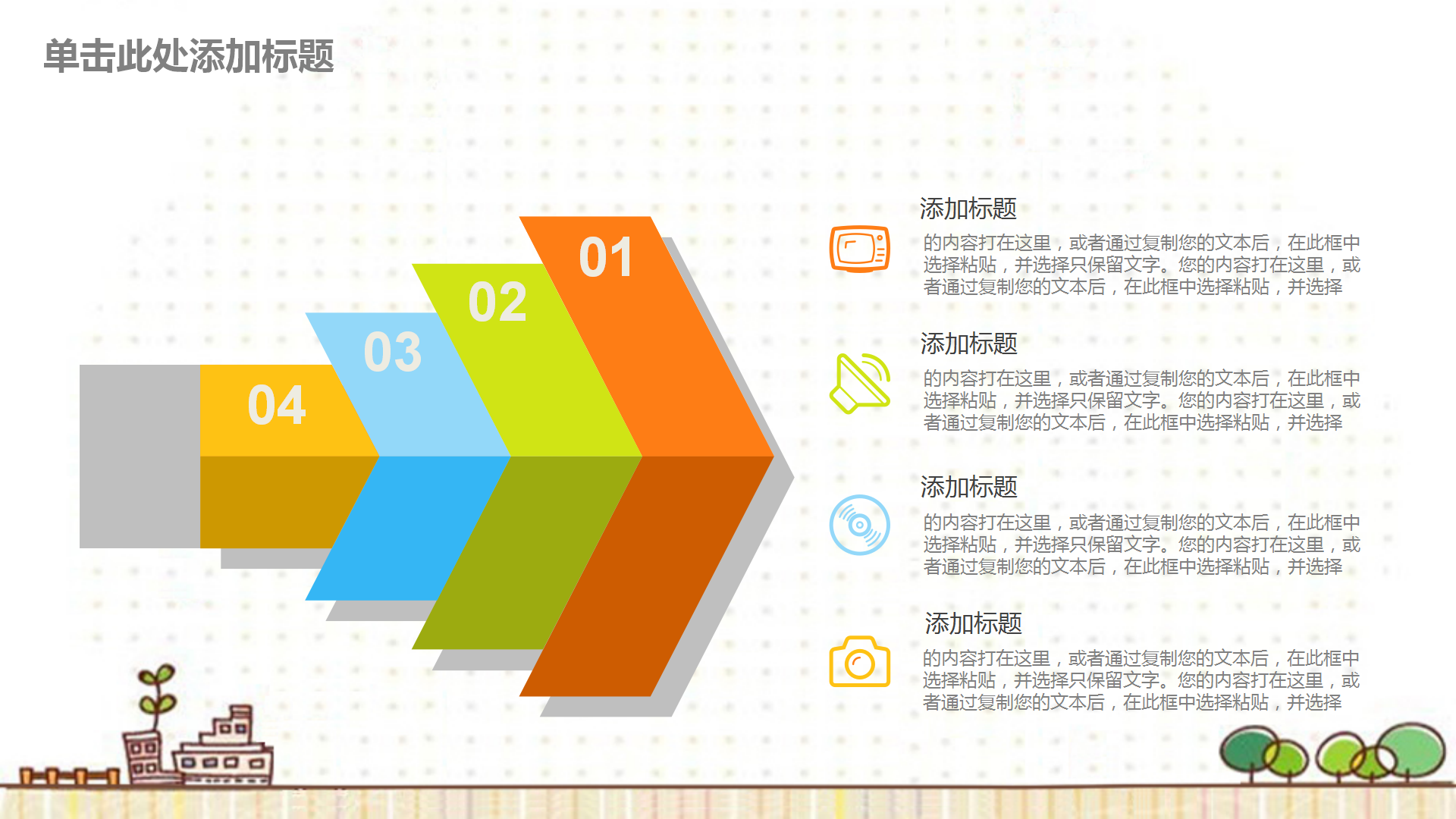 单击此处添加标题

04

03

02

01

添加标题

的内容打在这里，或者通过复制您的文本后，在此框中选择粘贴，并选择只保留文字。您的内容打在这里，或者通过复制您的文本后，在此框中选择粘贴，并选择

添加标题

的内容打在这里，或者通过复制您的文本后，在此框中选择粘贴，并选择只保留文字。您的内容打在这里，或者通过复制您的文本后，在此框中选择粘贴，并选择

添加标题

的内容打在这里，或者通过复制您的文本后，在此框中选择粘贴，并选择只保留文字。您的内容打在这里，或者通过复制您的文本后，在此框中选择粘贴，并选择

添加标题

的内容打在这里，或者通过复制您的文本后，在此框中选择粘贴，并选择只保留文字。您的内容打在这里，或者通过复制您的文本后，在此框中选择粘贴，并选择